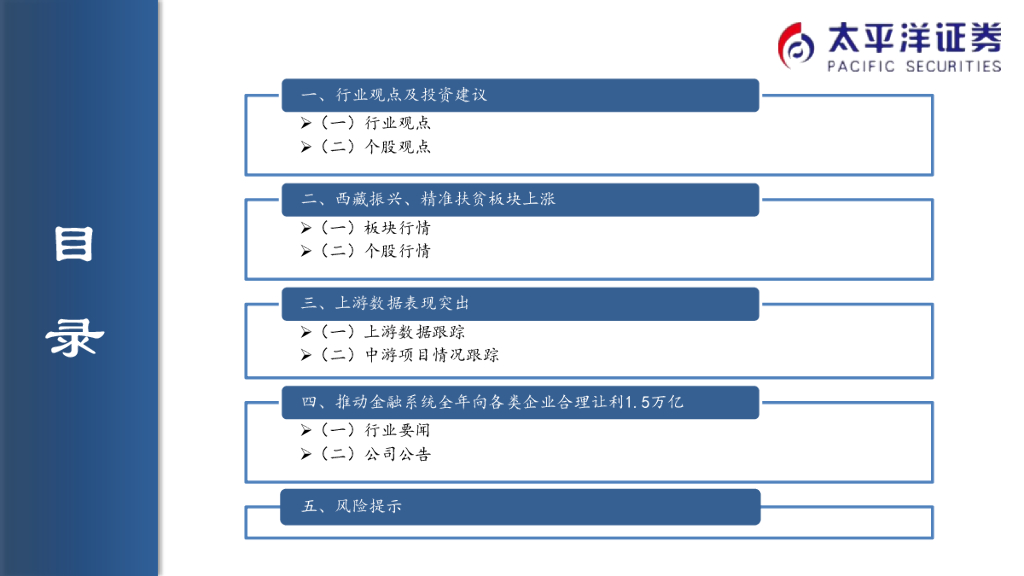 目录

太平洋证券
PACIFIC SECURITIES

一、行业观点及投资建议
➢（一）行业观点
➢（二）个股观点

二、西藏振兴、精准扶贫板块上涨
➢（一）板块行情
➢（二）个股行情

三、上游数据表现突出
➢（一）上游数据跟踪
➢（二）中游项目情况跟踪

四、推动金融系统全年向各类企业合理让利1.5万亿
➢（一）行业要闻
➢（二）公司公告

五、风险提示